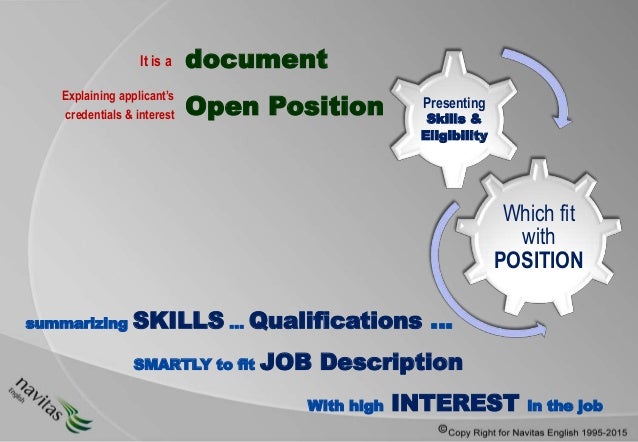 It is a document

Explaining applicant's credentials & interest Open Position

Presenting Skills & Eligibility

Which fit with POSITION

summarizing SKILLS ... Qualifications ...

SMARTLY to fit JOB Description

With high INTEREST in the job

navitas english

©Copy Right for Navitas English 1995-2015